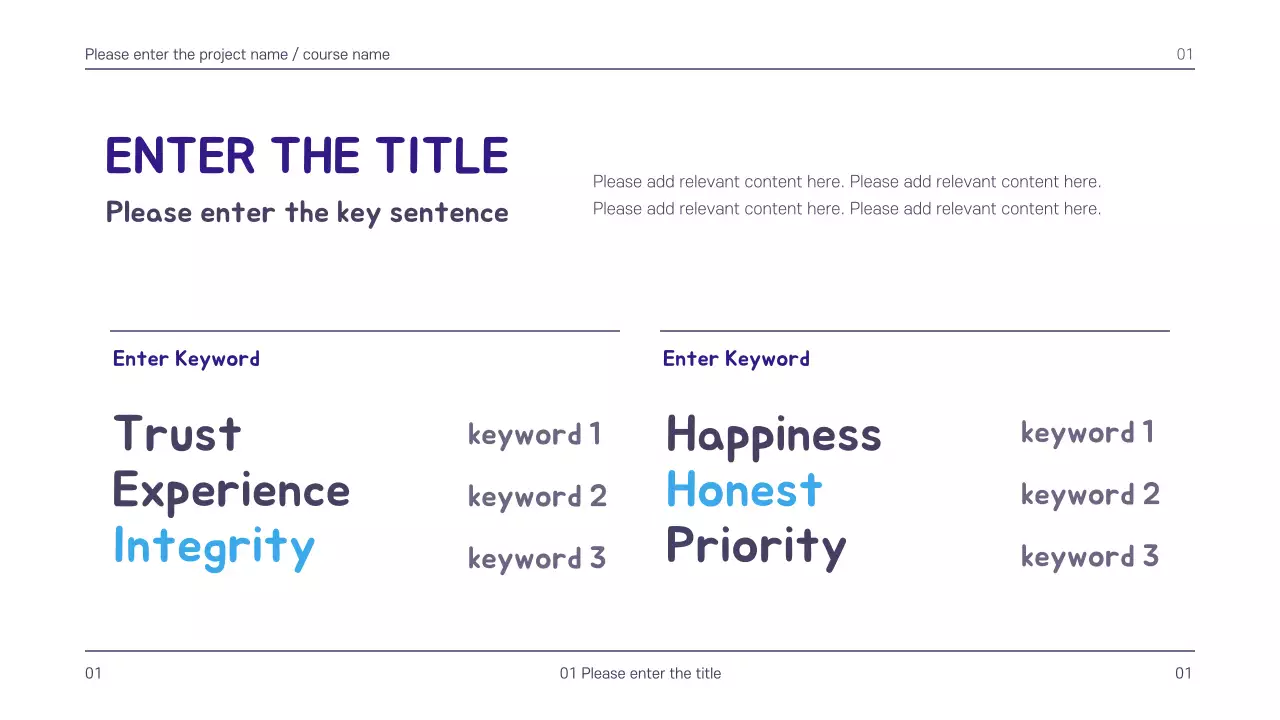 Please enter the project name / course name

01

ENTER THE TITLE

Please enter the key sentence

Please add relevant content here. Please add relevant content here. Please add relevant content here. Please add relevant content here.

Enter Keyword

Trust
Experience
Integrity

keyword 1
keyword 2
keyword 3

Enter Keyword

Happiness
Honest
Priority

keyword 1
keyword 2
keyword 3

01

01 Please enter the title

01